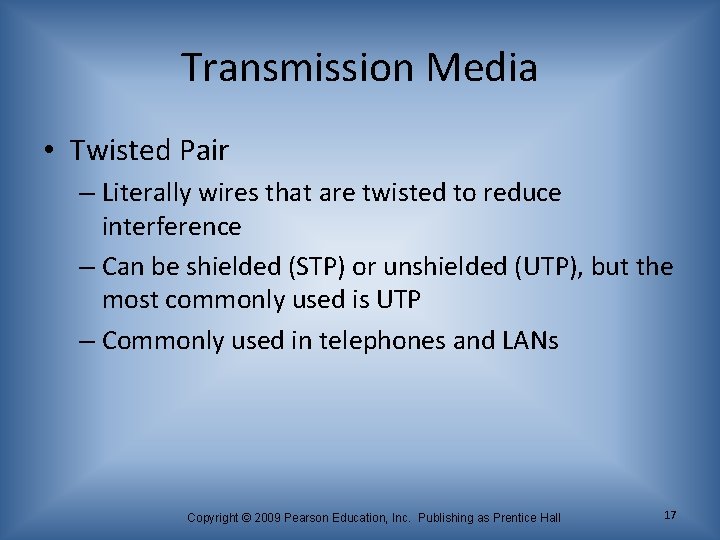 Transmission Media

• Twisted Pair

– Literally wires that are twisted to reduce interference

– Can be shielded (STP) or unshielded (UTP), but the most commonly used is UTP

– Commonly used in telephones and LANs

Copyright © 2009 Pearson Education, Inc. Publishing as Prentice Hall

17